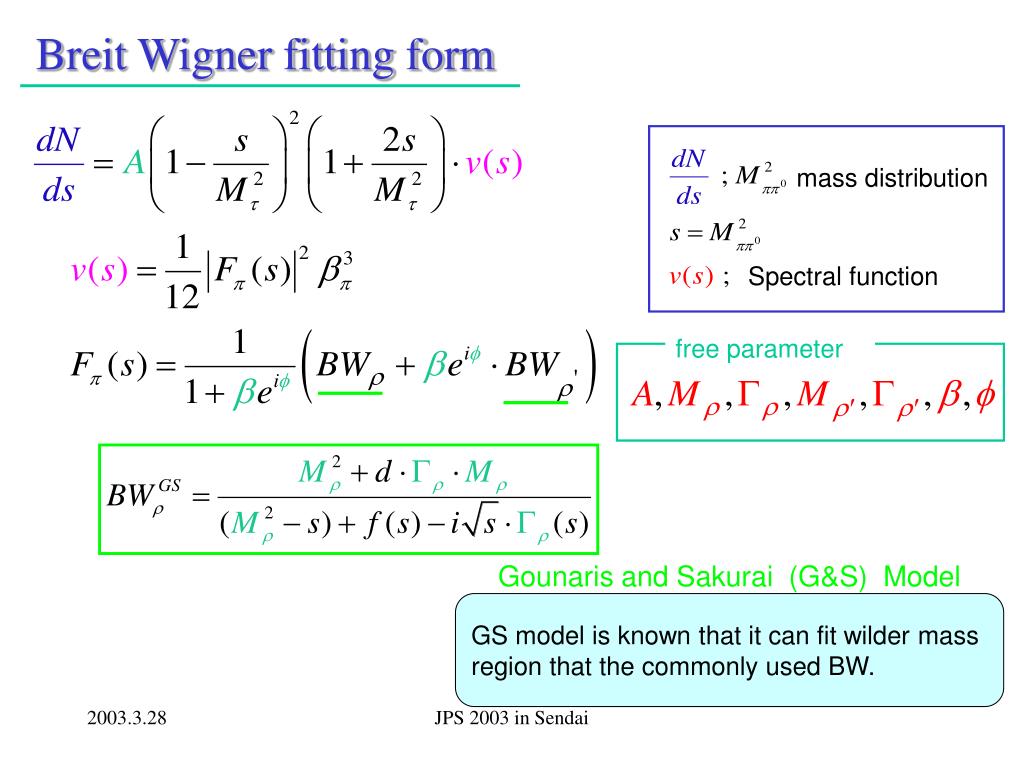 Breit Wigner fitting form

$\frac{dN}{ds} = A\left(1-\frac{s}{M_\tau^2}\right)^2\left(1+\frac{2s}{M_\tau^2}\right)\cdot v(s)$

$v(s) = \frac{1}{12}\left|F_\pi(s)\right|^2 \beta_\pi^3$

$F_\pi(s) = \frac{1}{1+\beta e^{i\phi}}\left(BW_\rho + \beta e^{i\phi}\cdot BW_{\rho'}\right)$

$BW_\rho^{GS} = \frac{M_\rho^2 + d\cdot\Gamma_\rho\cdot M_\rho}{(M_\rho^2 - s) + f(s) - i\sqrt{s}\cdot\Gamma_\rho(s)}$

$\frac{dN}{ds}$ ; $M_{\pi\pi^0}^2$ mass distribution

$s = M_{\pi\pi^0}^2$

$v(s)$ ; Spectral function

free parameter

$A, M_\rho, \Gamma_\rho, M_{\rho'}, \Gamma_{\rho'}, \beta, \phi$

Gounaris and Sakurai (G&S) Model

GS model is known that it can fit wilder mass region that the commonly used BW.

2003.3.28

JPS 2003 in Sendai